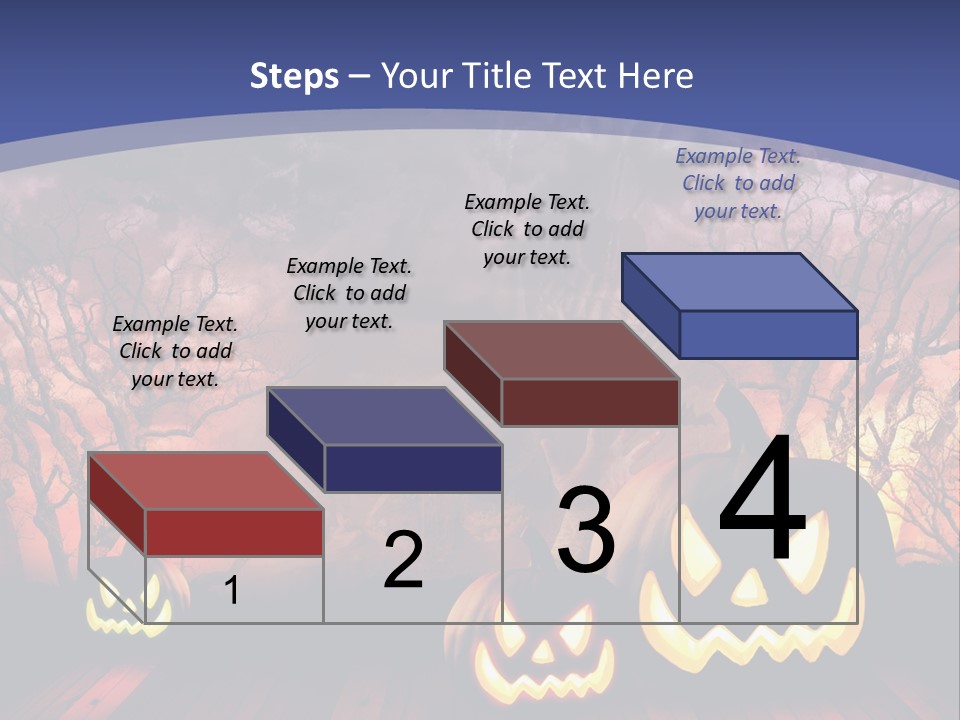 Steps – Your Title Text Here

Example Text. Click to add your text.

Example Text. Click to add your text.

Example Text. Click to add your text.

Example Text. Click to add your text.

1

2

3

4